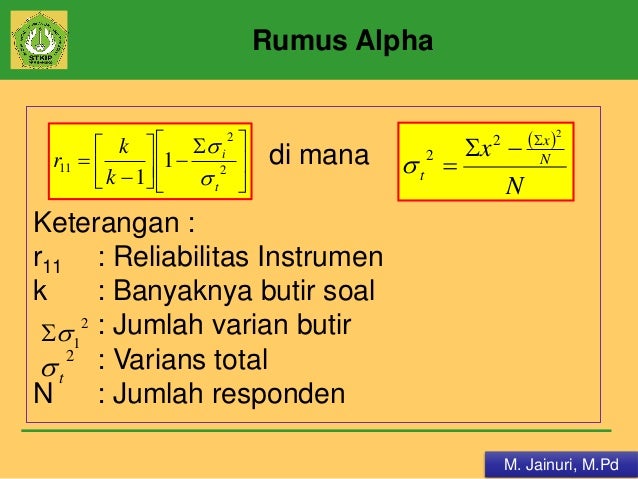 STKIP

Rumus Alpha

$r_{11} = \left[\frac{k}{k-1}\right]\left[1 - \frac{\Sigma\sigma_i^2}{\sigma_t^2}\right]$ di mana $\sigma_t^2 = \frac{\Sigma x^2 - \frac{(\Sigma x)^2}{N}}{N}$

Keterangan :
$r_{11}$ : Reliabilitas Instrumen
k : Banyaknya butir soal
$\Sigma\sigma_1^2$ : Jumlah varian butir
$\sigma_t^2$ : Varians total
N : Jumlah responden

M. Jainuri, M.Pd